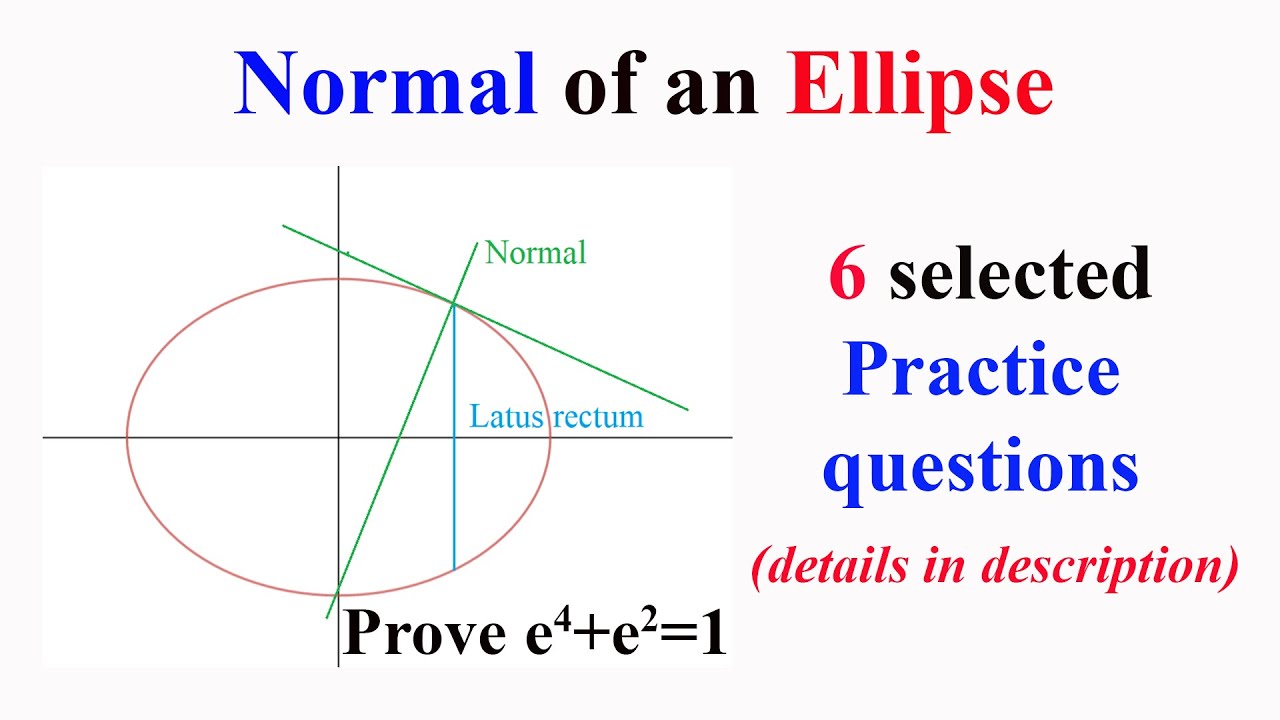 Normal of an Ellipse

Normal

Latus rectum

Prove $e^4+e^2=1$

6 selected Practice questions

(details in description)